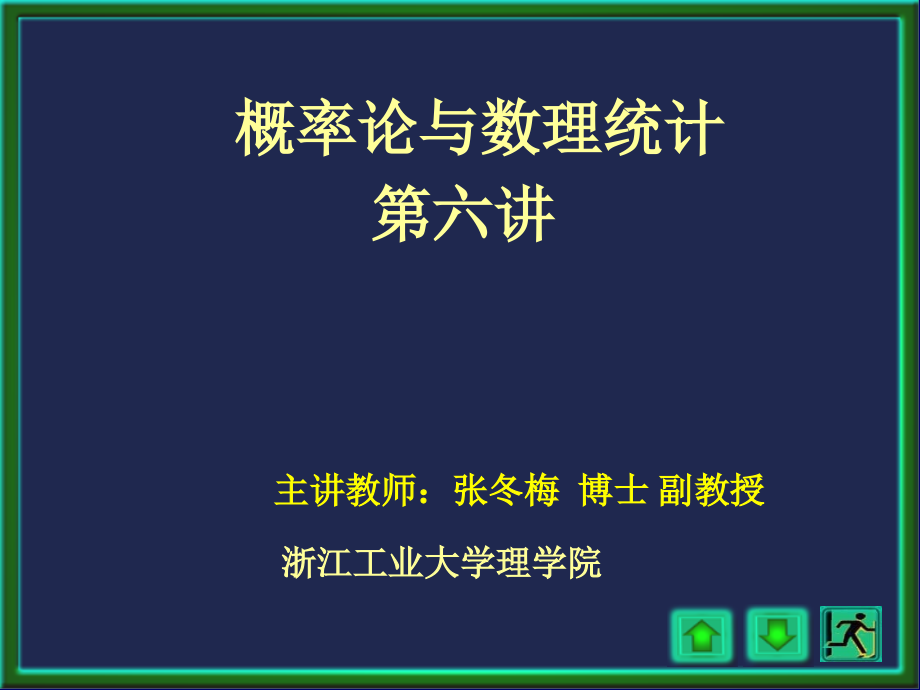 概率论与数理统计
第六讲

主讲教师：张冬梅 博士 副教授

浙江工业大学理学院